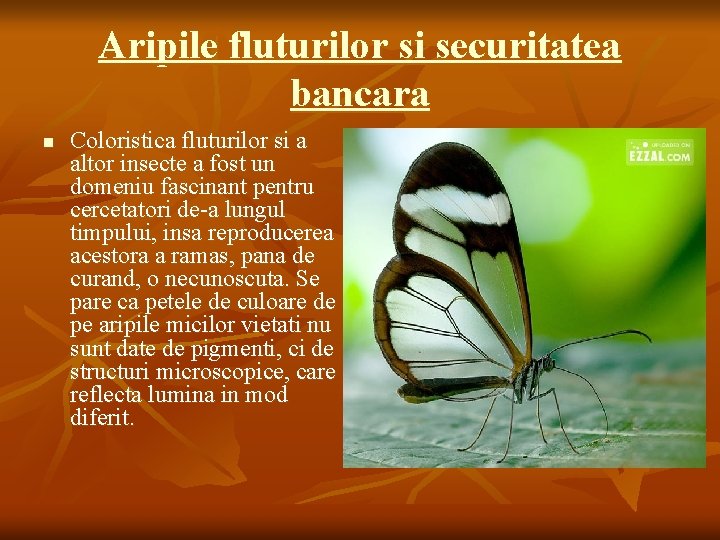 Aripile fluturilor si securitatea bancara

Coloristica fluturilor si a altor insecte a fost un domeniu fascinant pentru cercetatori de-a lungul timpului, insa reproducerea acestora a ramas, pana de curand, o necunoscuta. Se pare ca petele de culoare de pe aripile micilor vietati nu sunt date de pigmenti, ci de structuri microscopice, care reflecta lumina in mod diferit.

UPLOADED ON EZZAL.COM